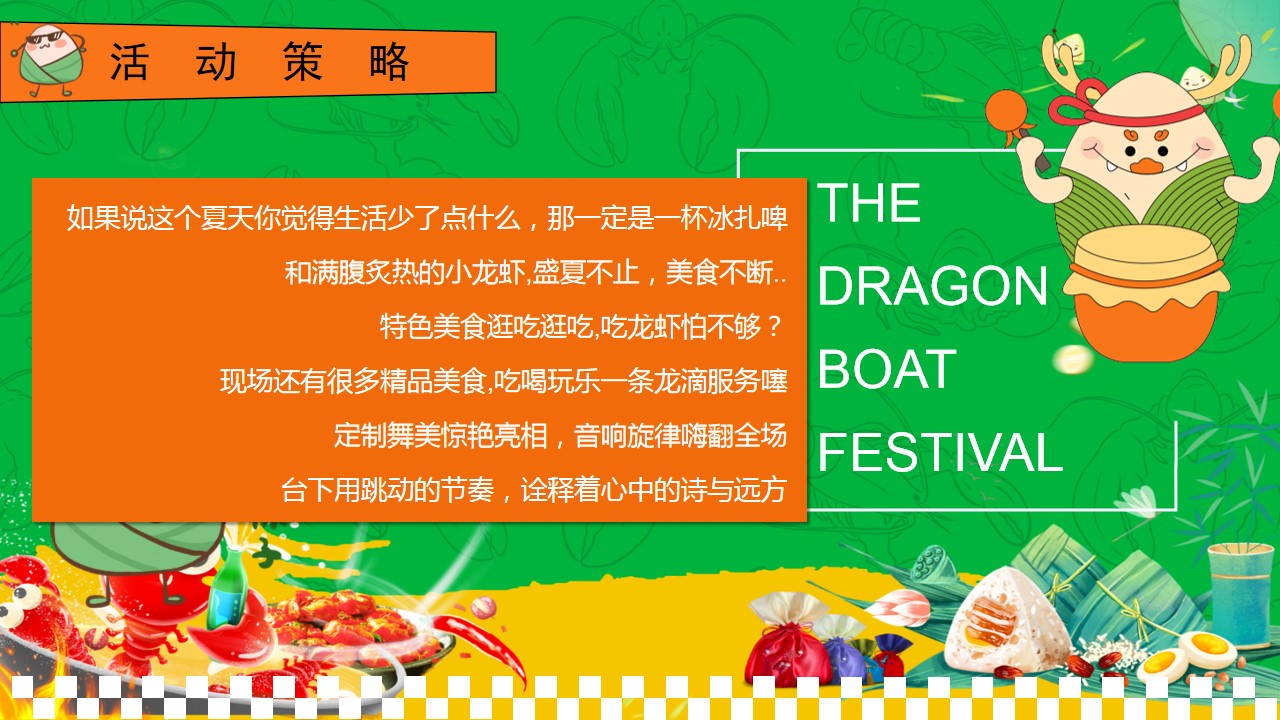 活 动 策 略

如果说这个夏天你觉得生活少了点什么，那一定是一杯冰扎啤
和满腹炙热的小龙虾,盛夏不止，美食不断..
特色美食逛吃逛吃,吃龙虾怕不够？
现场还有很多精品美食,吃喝玩乐一条龙滴服务噻
定制舞美惊艳亮相，音响旋律嗨翻全场
台下用跳动的节奏，诠释着心中的诗与远方

THE
DRAGON
BOAT
FESTIVAL